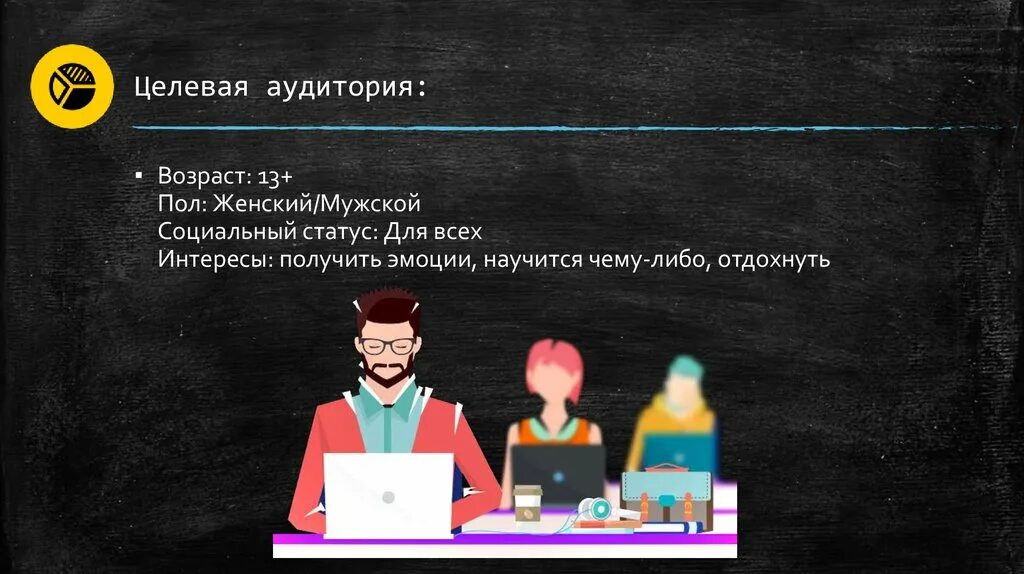 Целевая аудитория:

▪ Возраст: 13+
Пол: Женский/Мужской
Социальный статус: Для всех
Интересы: получить эмоции, научится чему-либо, отдохнуть